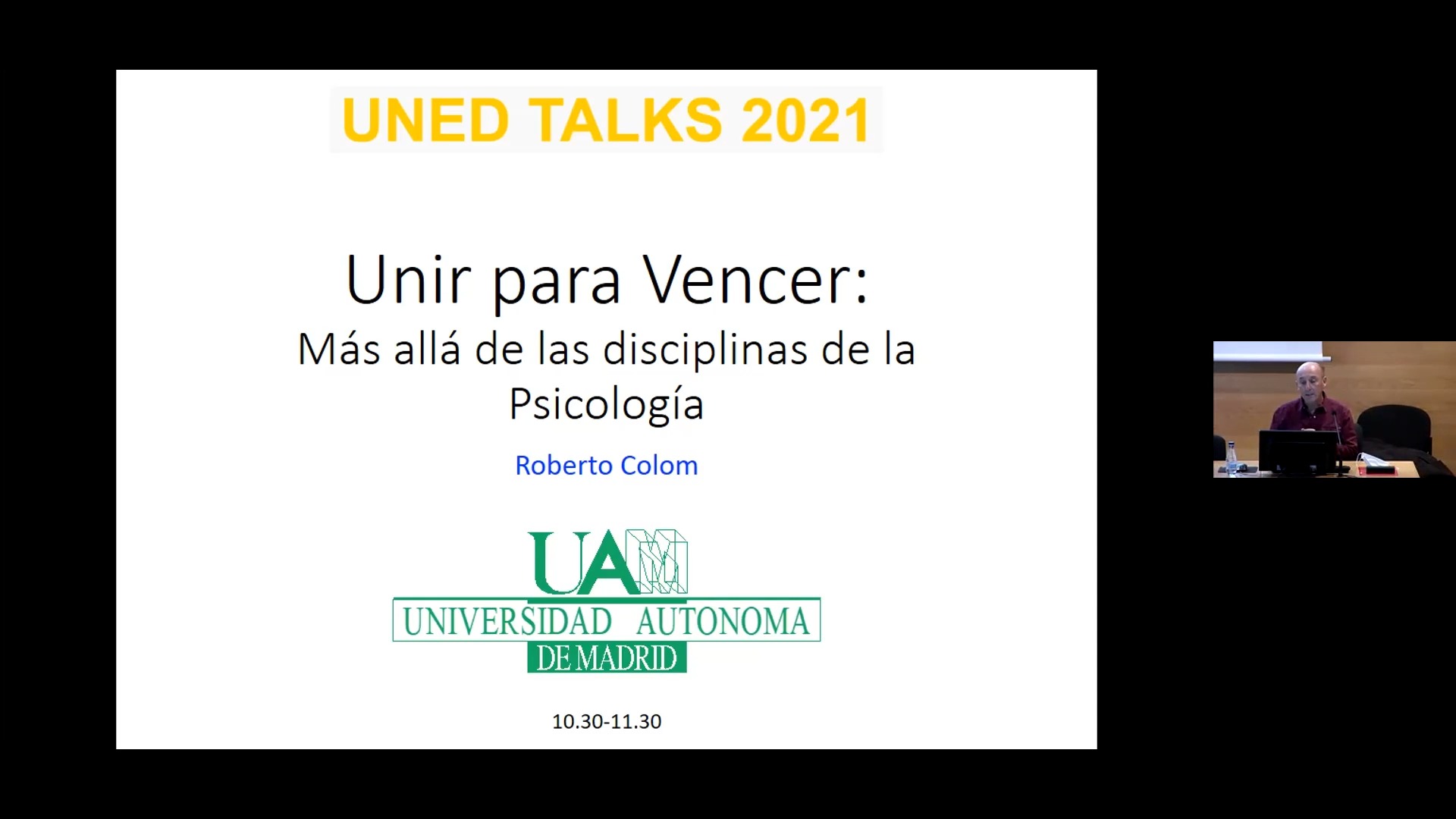 UNED TALKS 2021

Unir para Vencer:
Más allá de las disciplinas de la Psicología

Roberto Colom

UAM
UNIVERSIDAD AUTONOMA
DE MADRID

10.30-11.30